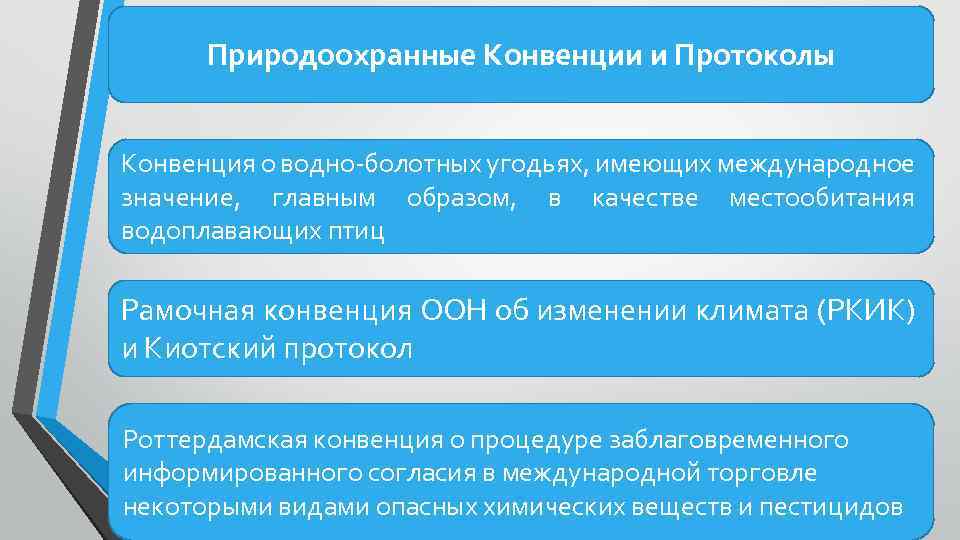 Природоохранные Конвенции и Протоколы

Конвенция о водно-болотных угодьях, имеющих международное значение, главным образом, в качестве местообитания водоплавающих птиц

Рамочная конвенция ООН об изменении климата (РКИК) и Киотский протокол

Роттердамская конвенция о процедуре заблаговременного информированного согласия в международной торговле некоторыми видами опасных химических веществ и пестицидов